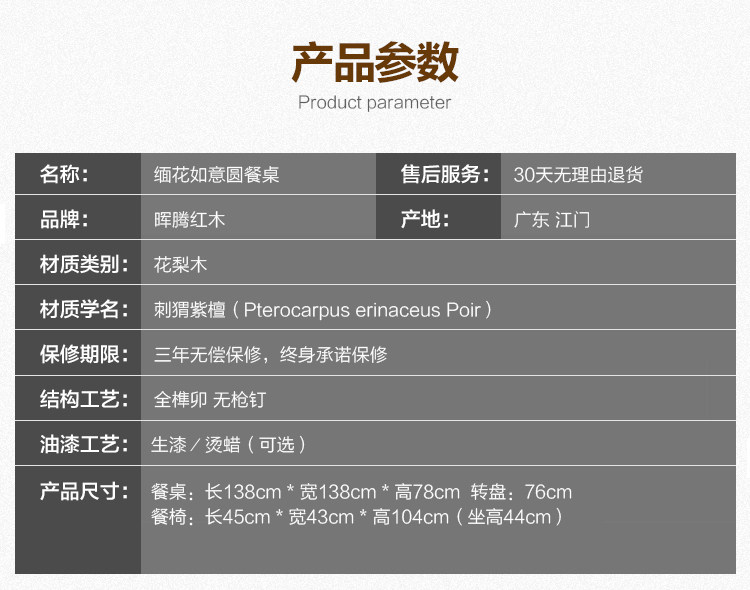 产品参数
Product parameter

| 名称： | 缅花如意圆餐桌 | 售后服务： | 30天无理由退货 |
|---|---|---|---|
| 品牌： | 晖腾红木 | 产地： | 广东 江门 |
| 材质类别： | 花梨木 | | |
| 材质学名： | 刺猬紫檀（Pterocarpus erinaceus Poir） | | |
| 保修期限： | 三年无偿保修，终身承诺保修 | | |
| 结构工艺： | 全榫卯 无枪钉 | | |
| 油漆工艺： | 生漆／烫蜡（可选） | | |
| 产品尺寸： | 餐桌：长138cm * 宽138cm * 高78cm 转盘：76cm 餐椅：长45cm * 宽43cm * 高104cm（坐高44cm） | | |